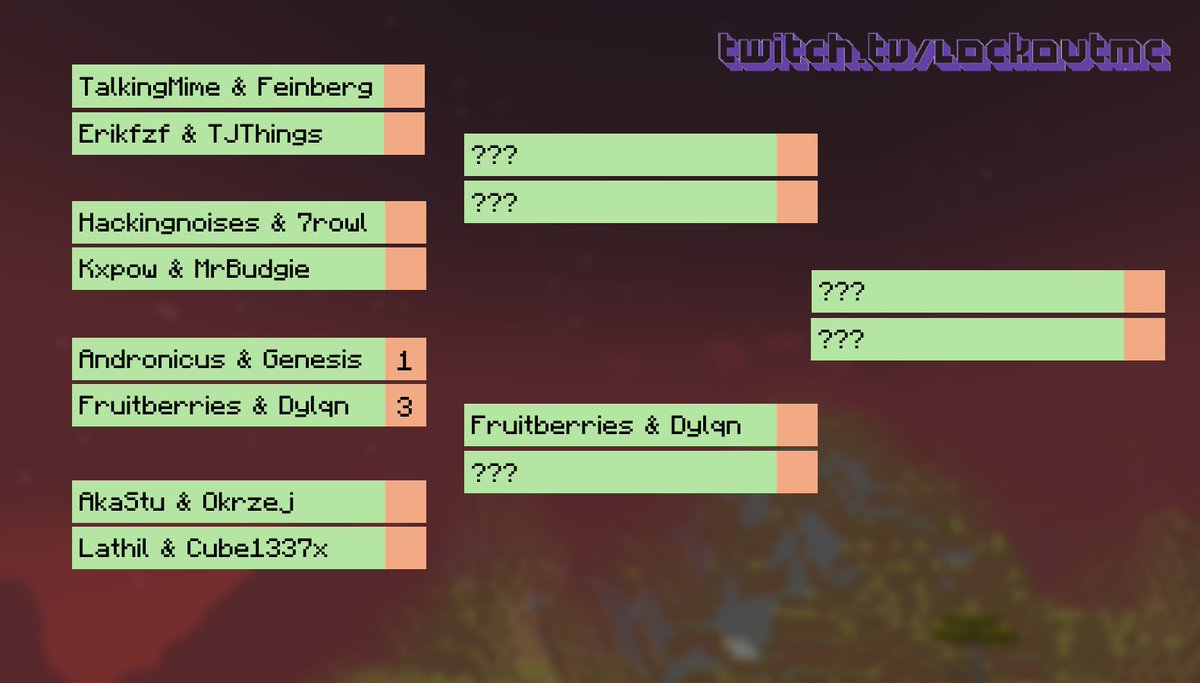 twitch.tv/lockoutmc

TalkingMime & Feinberg
Erikfzf & TJThings

Hackingnoises & 7rowl
Kxpow & MrBudgie

Andronicus & Genesis 1
Fruitberries & Dylqn 3

AkaStu & Okrzej
Lathil & Cube1337x

???
???

Fruitberries & Dylqn
???

???
???